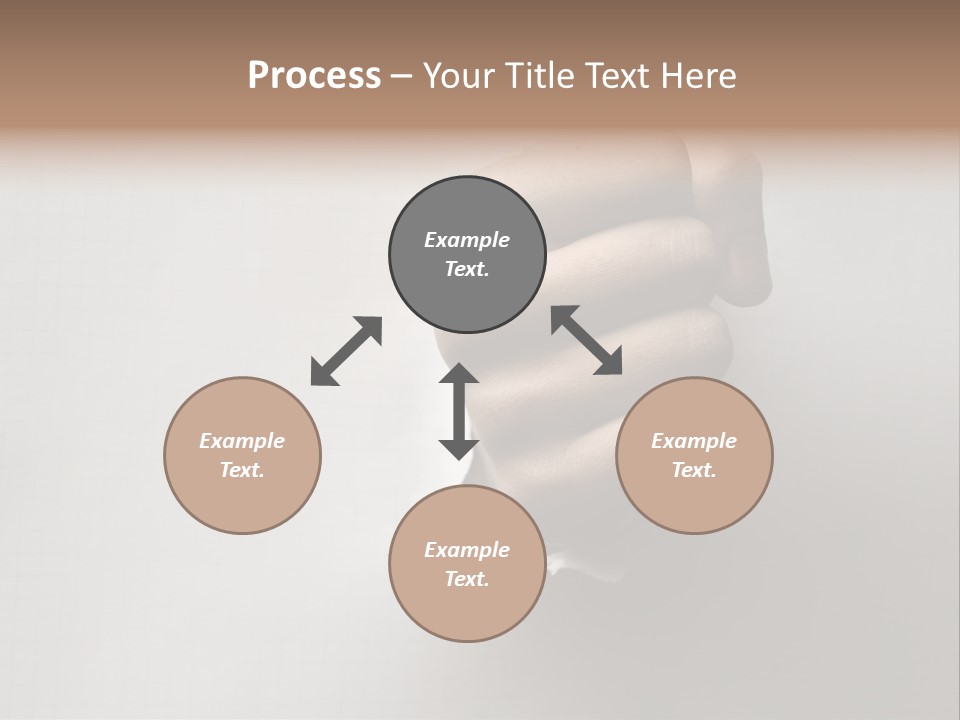 Process – Your Title Text Here

Example Text.

Example Text.

Example Text.

Example Text.